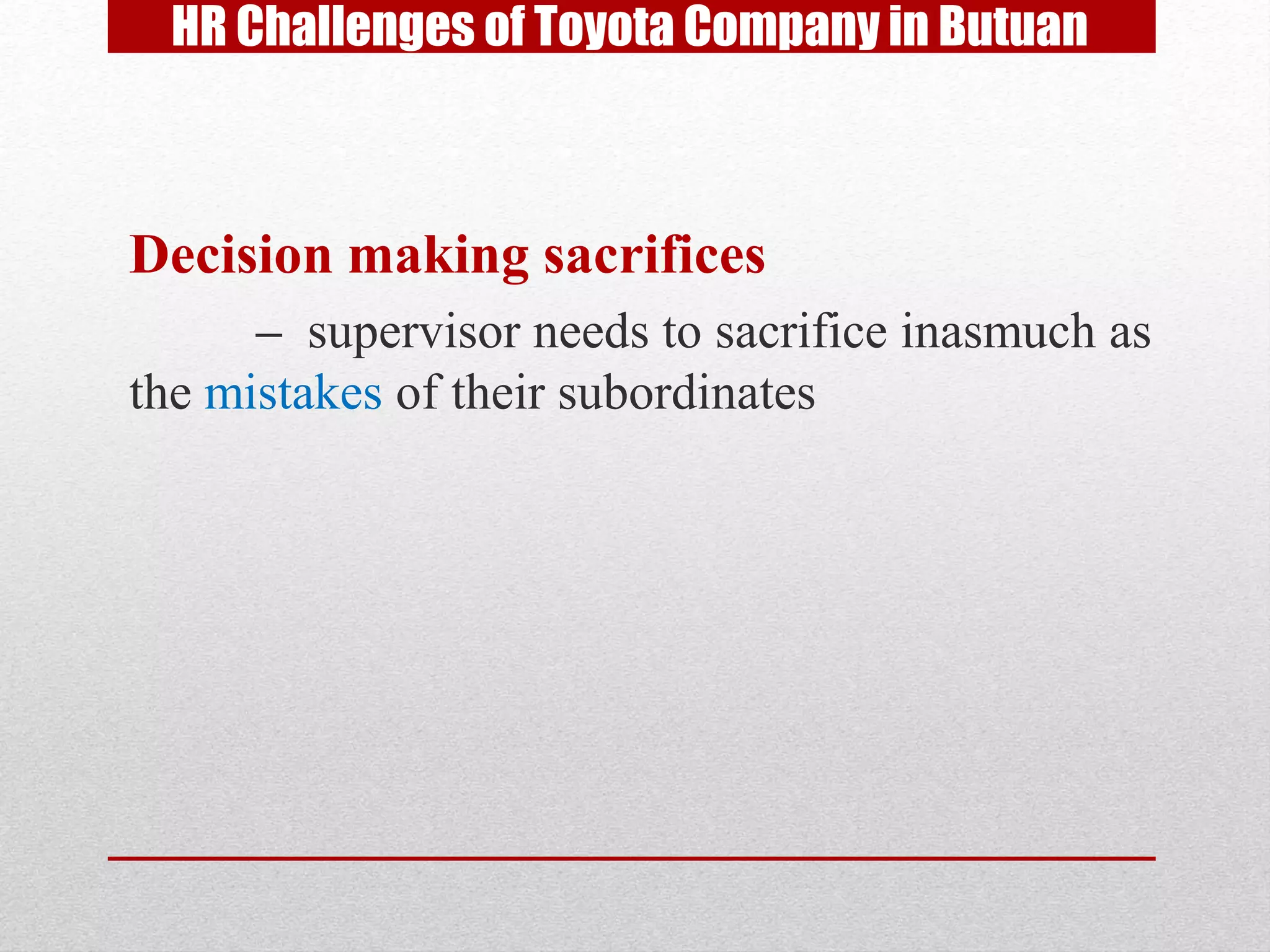 HR Challenges of Toyota Company in Butuan

Decision making sacrifices

– supervisor needs to sacrifice inasmuch as the mistakes of their subordinates